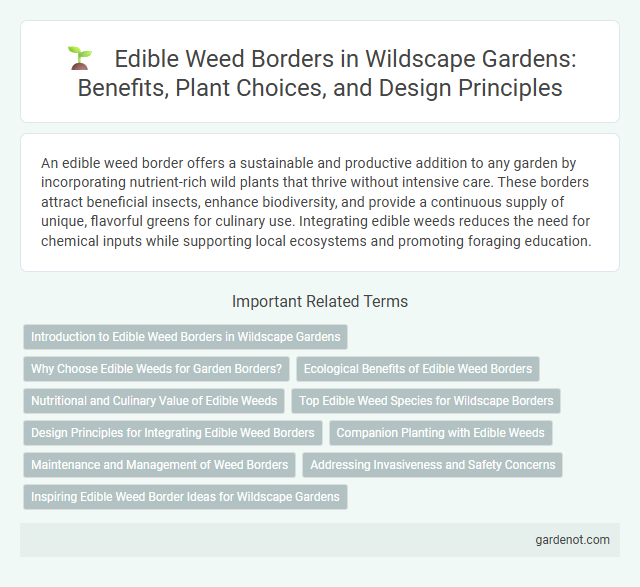 Edible Weed Borders in Wildscape Gardens: Benefits, Plant Choices, and Design Principles

An edible weed border offers a sustainable and productive addition to any garden by incorporating nutrient-rich wild plants that thrive without intensive care. These borders attract beneficial insects, enhance biodiversity, and provide a continuous supply of unique, flavorful greens for culinary use. Integrating edible weeds reduces the need for chemical inputs while supporting local ecosystems and promoting foraging education.

Important Related Terms

Introduction to Edible Weed Borders in Wildscape Gardens

Why Choose Edible Weeds for Garden Borders?

Ecological Benefits of Edible Weed Borders

Nutritional and Culinary Value of Edible Weeds

Top Edible Weed Species for Wildscape Borders

Design Principles for Integrating Edible Weed Borders

Companion Planting with Edible Weeds

Maintenance and Management of Weed Borders

Addressing Invasiveness and Safety Concerns

Inspiring Edible Weed Border Ideas for Wildscape Gardens

gardenot.com